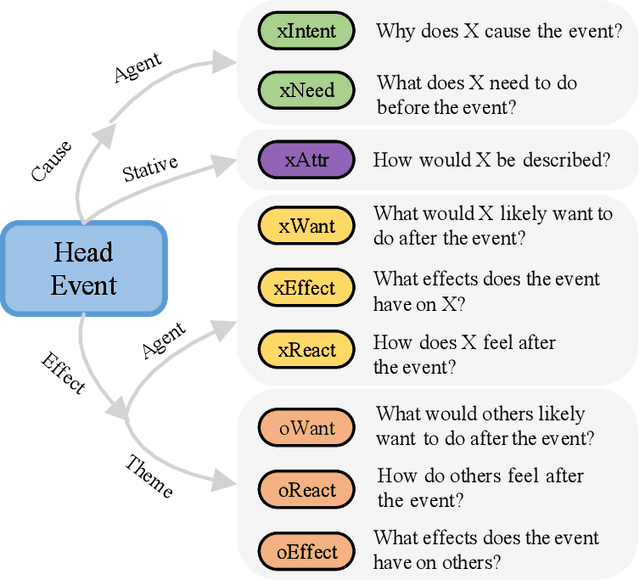 Head Event

Cause

Agent

Stative

Effect

Agent

Theme

xIntent Why does X cause the event?

xNeed What does X need to do before the event?

xAttr How would X be described?

xWant What would X likely want to do after the event?

xEffect What effects does the event have on X?

xReact How does X feel after the event?

oWant What would others likely want to do after the event?

oReact How do others feel after the event?

oEffect What effects does the event have on others?